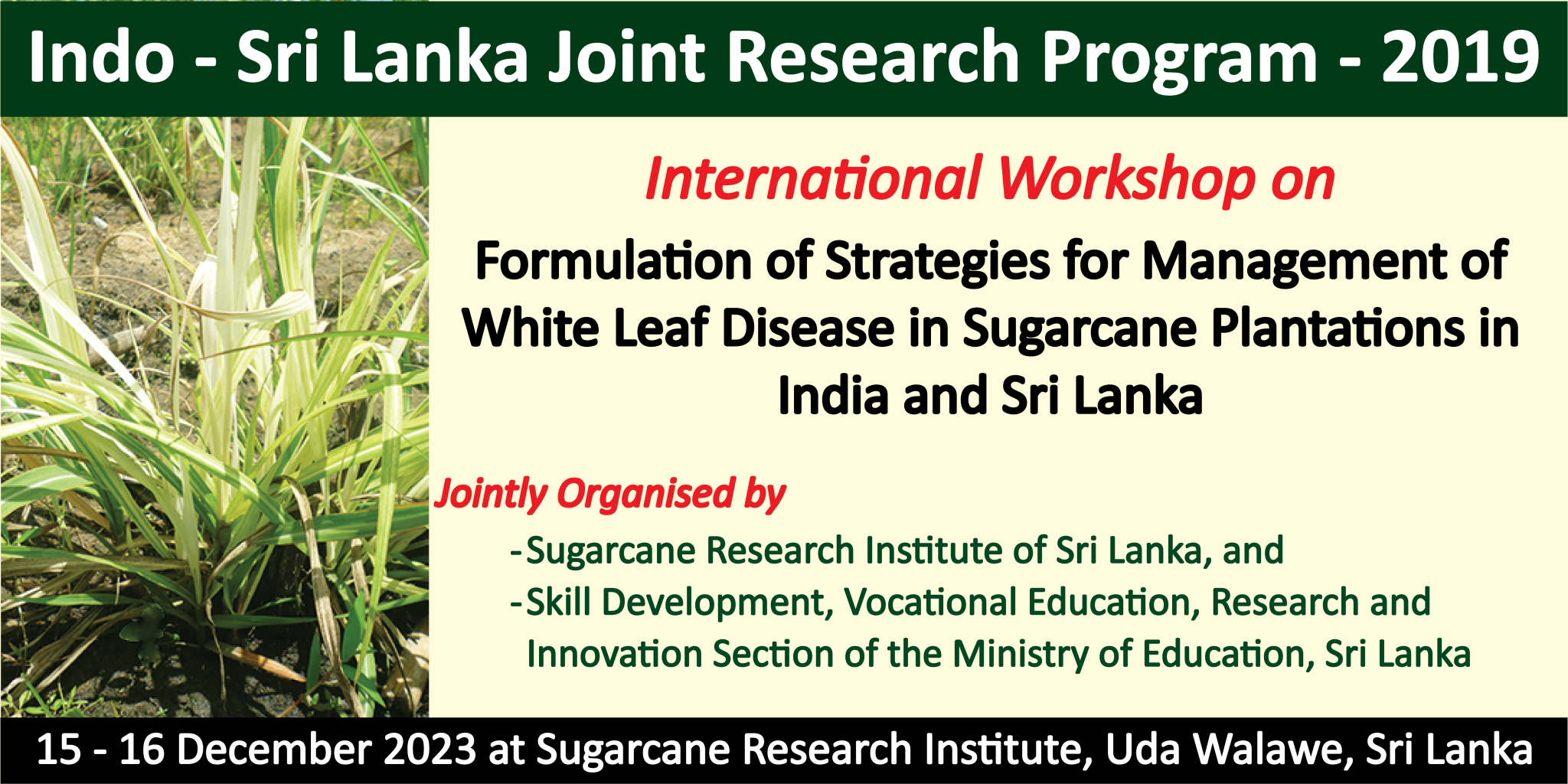 Indo - Sri Lanka Joint Research Program - 2019

International Workshop on

Formulation of Strategies for Management of White Leaf Disease in Sugarcane Plantations in India and Sri Lanka

Jointly Organised by

-Sugarcane Research Institute of Sri Lanka, and

-Skill Development, Vocational Education, Research and Innovation Section of the Ministry of Education, Sri Lanka

15 - 16 December 2023 at Sugarcane Research Institute, Uda Walawe, Sri Lanka